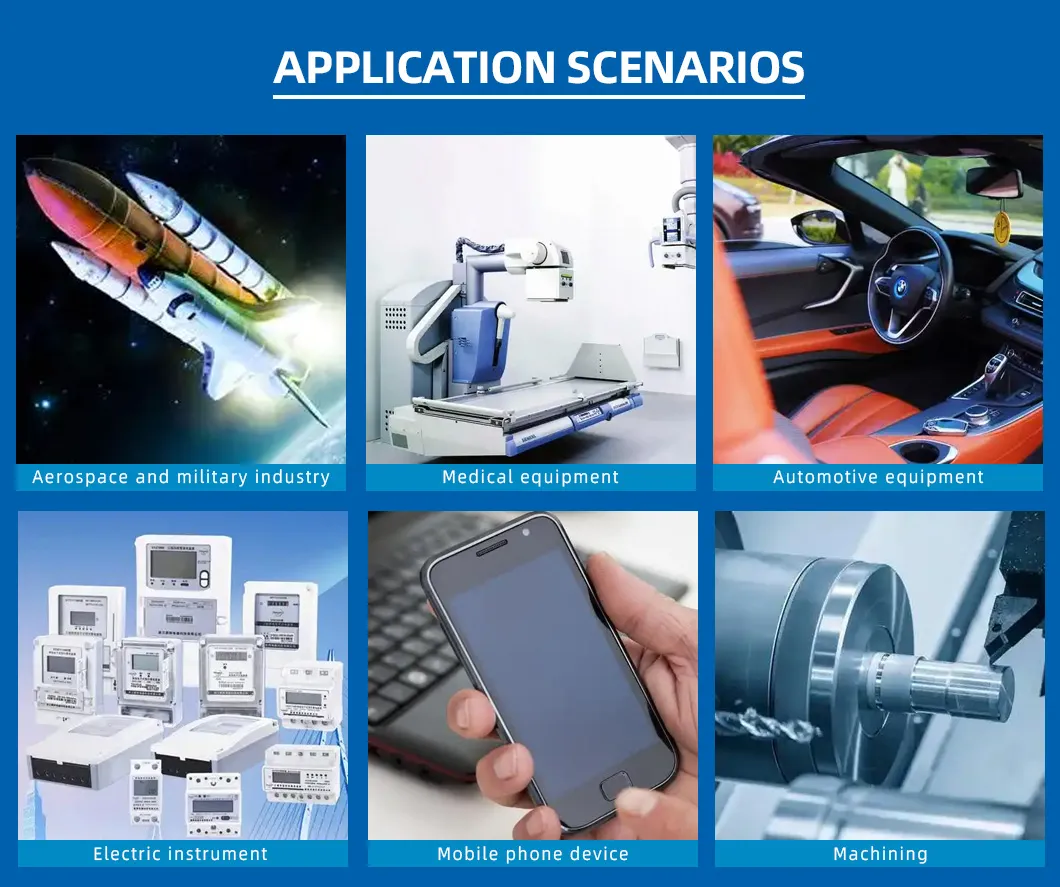 APPLICATION SCENARIOS

Aerospace and military industry

Medical equipment

Automotive equipment

Electric instrument

Mobile phone device

Machining